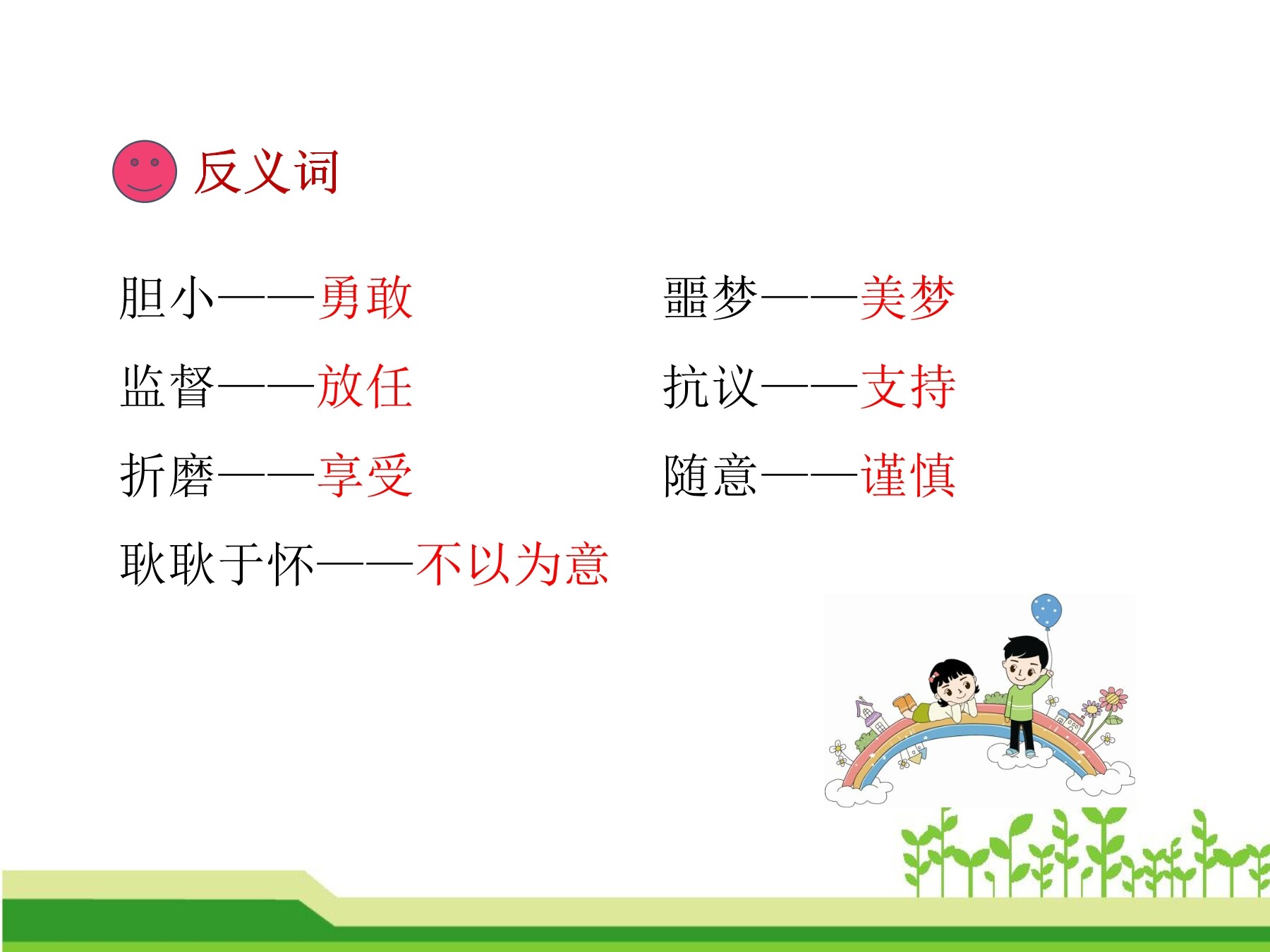 反义词

胆小——勇敢

监督——放任

折磨——享受

耿耿于怀——不以为意

噩梦——美梦

抗议——支持

随意——谨慎